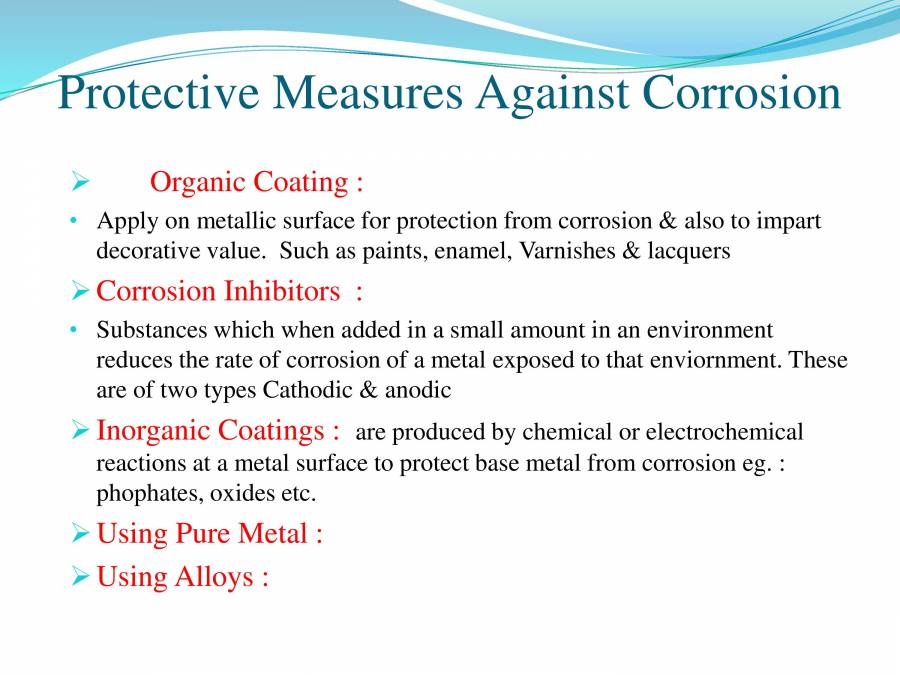 Protective Measures Against Corrosion

➢ Organic Coating :

• Apply on metallic surface for protection from corrosion & also to impart decorative value. Such as paints, enamel, Varnishes & lacquers

➢ Corrosion Inhibitors :

• Substances which when added in a small amount in an environment reduces the rate of corrosion of a metal exposed to that enviornment. These are of two types Cathodic & anodic

➢ Inorganic Coatings : are produced by chemical or electrochemical reactions at a metal surface to protect base metal from corrosion eg. : phophates, oxides etc.

➢ Using Pure Metal :

➢ Using Alloys :